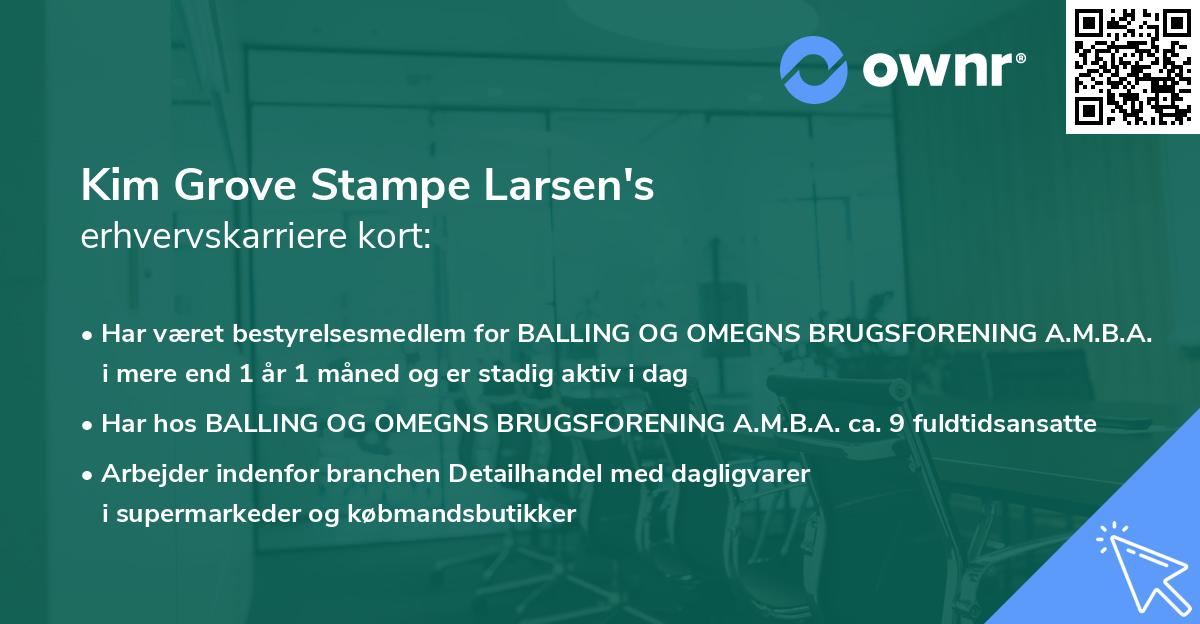 ownr®

Kim Grove Stampe Larsen's
erhvervskarriere kort:

• Har været bestyrelsesmedlem for BALLING OG OMEGNS BRUGSFORENING A.M.B.A. i mere end 1 år 1 måned og er stadig aktiv i dag

• Har hos BALLING OG OMEGNS BRUGSFORENING A.M.B.A. ca. 9 fuldtidsansatte

• Arbejder indenfor branchen Detailhandel med dagligvarer i supermarkeder og købmandsbutikker